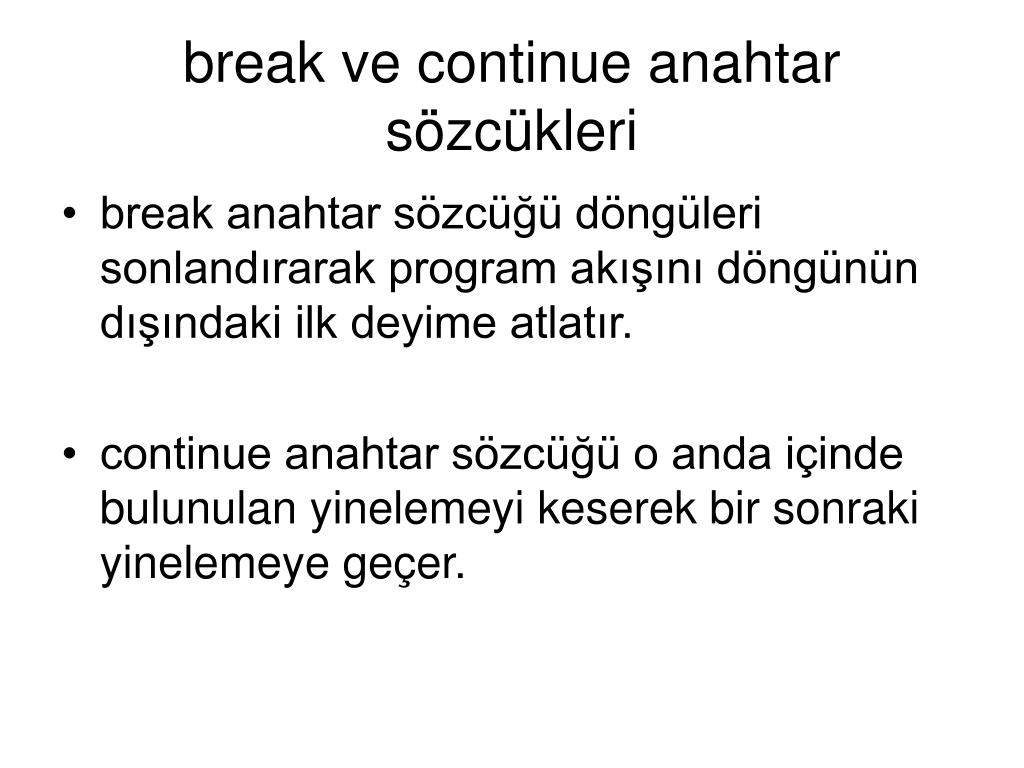 break ve continue anahtar sözcükleri

• break anahtar sözcüğü döngüleri sonlandırarak program akışını döngünün dışındaki ilk deyime atlatır.

• continue anahtar sözcüğü o anda içinde bulunulan yinelemeyi keserek bir sonraki yinelemeye geçer.